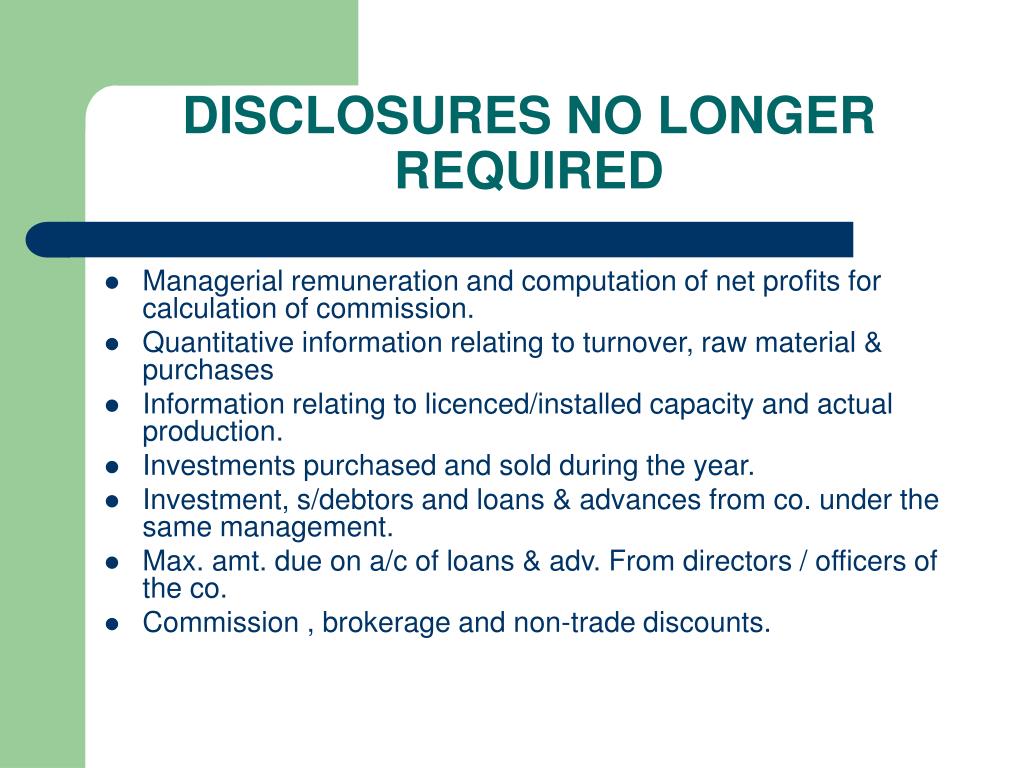 DISCLOSURES NO LONGER REQUIRED

- Managerial remuneration and computation of net profits for calculation of commission.
- Quantitative information relating to turnover, raw material & purchases
- Information relating to licenced/installed capacity and actual production.
- Investments purchased and sold during the year.
- Investment, s/debtors and loans & advances from co. under the same management.
- Max. amt. due on a/c of loans & adv. From directors / officers of the co.
- Commission , brokerage and non-trade discounts.